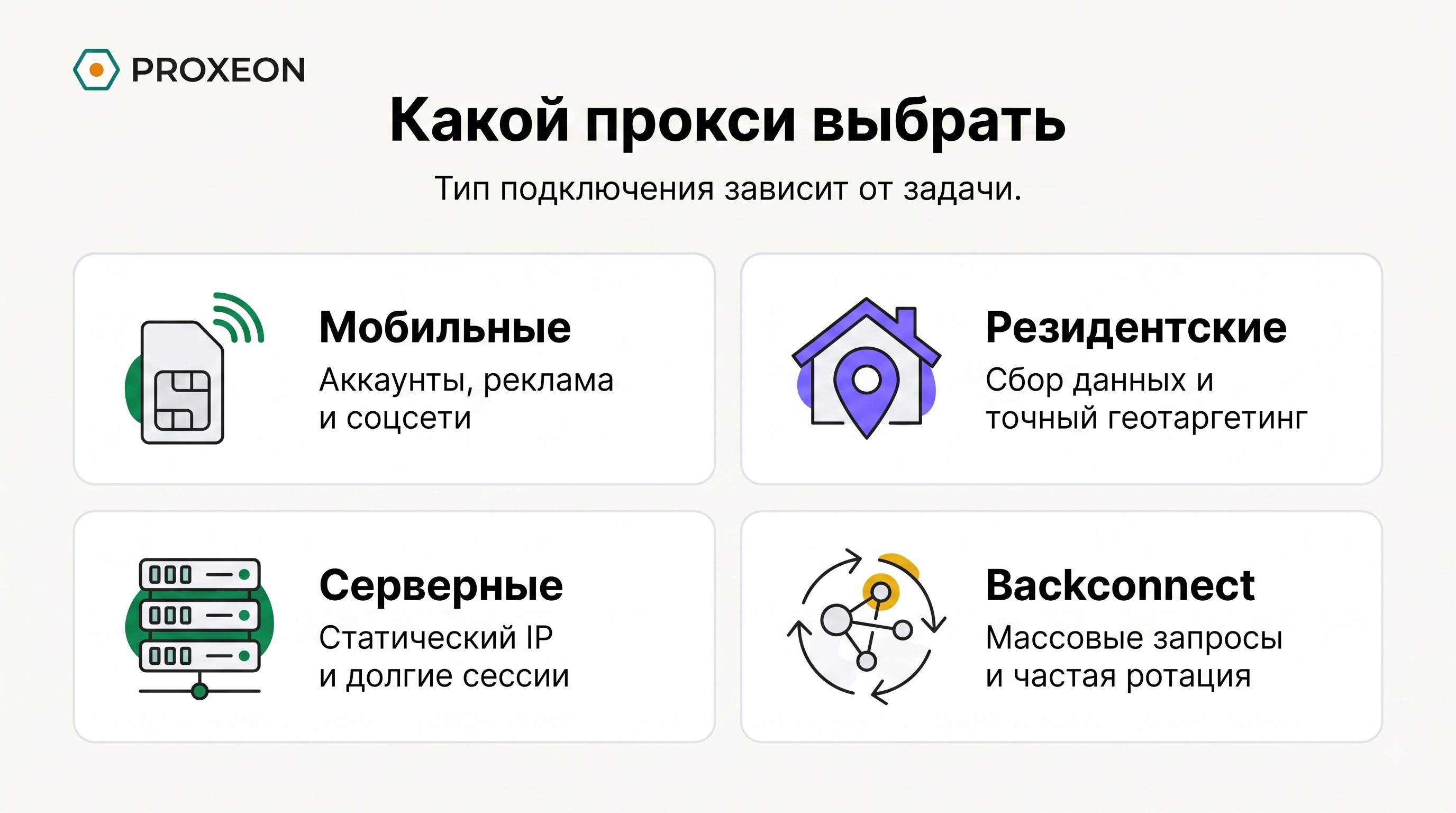 PROXEON

Какой прокси выбрать

Тип подключения зависит от задачи.

Мобильные

Аккаунты, реклама и соцсети

Резидентские

Сбор данных и точный геотаргетинг

Серверные

Статический IP и долгие сессии

Backconnect

Массовые запросы и частая ротация